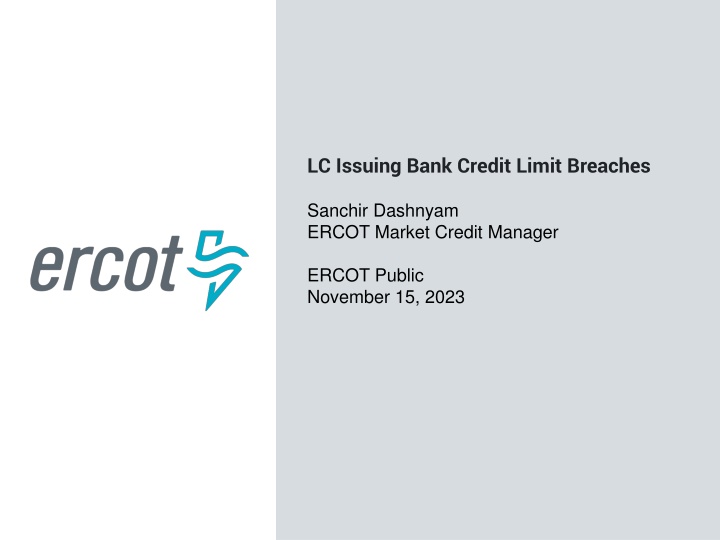 ercot

LC Issuing Bank Credit Limit Breaches

Sanchir Dashnyam
ERCOT Market Credit Manager

ERCOT Public
November 15, 2023